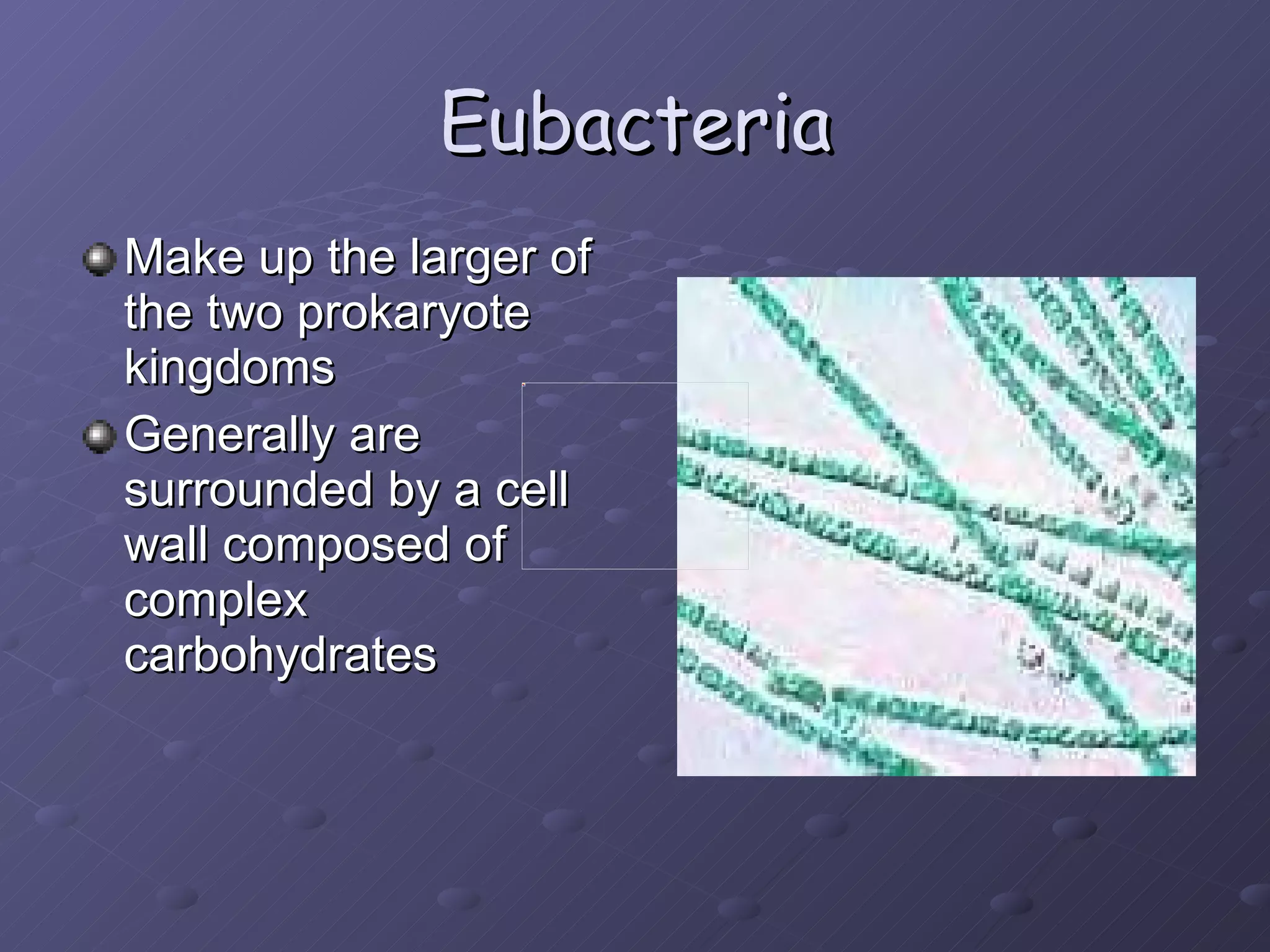 Eubacteria

Make up the larger of the two prokaryote kingdoms

Generally are surrounded by a cell wall composed of complex carbohydrates